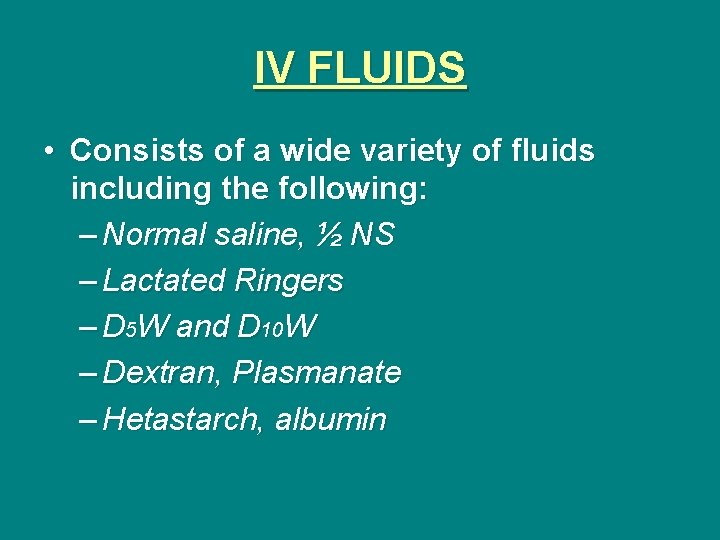 IV FLUIDS

• Consists of a wide variety of fluids including the following:
– Normal saline, ½ NS
– Lactated Ringers
– $D_5W$ and $D_{10}W$
– Dextran, Plasmanate
– Hetastarch, albumin